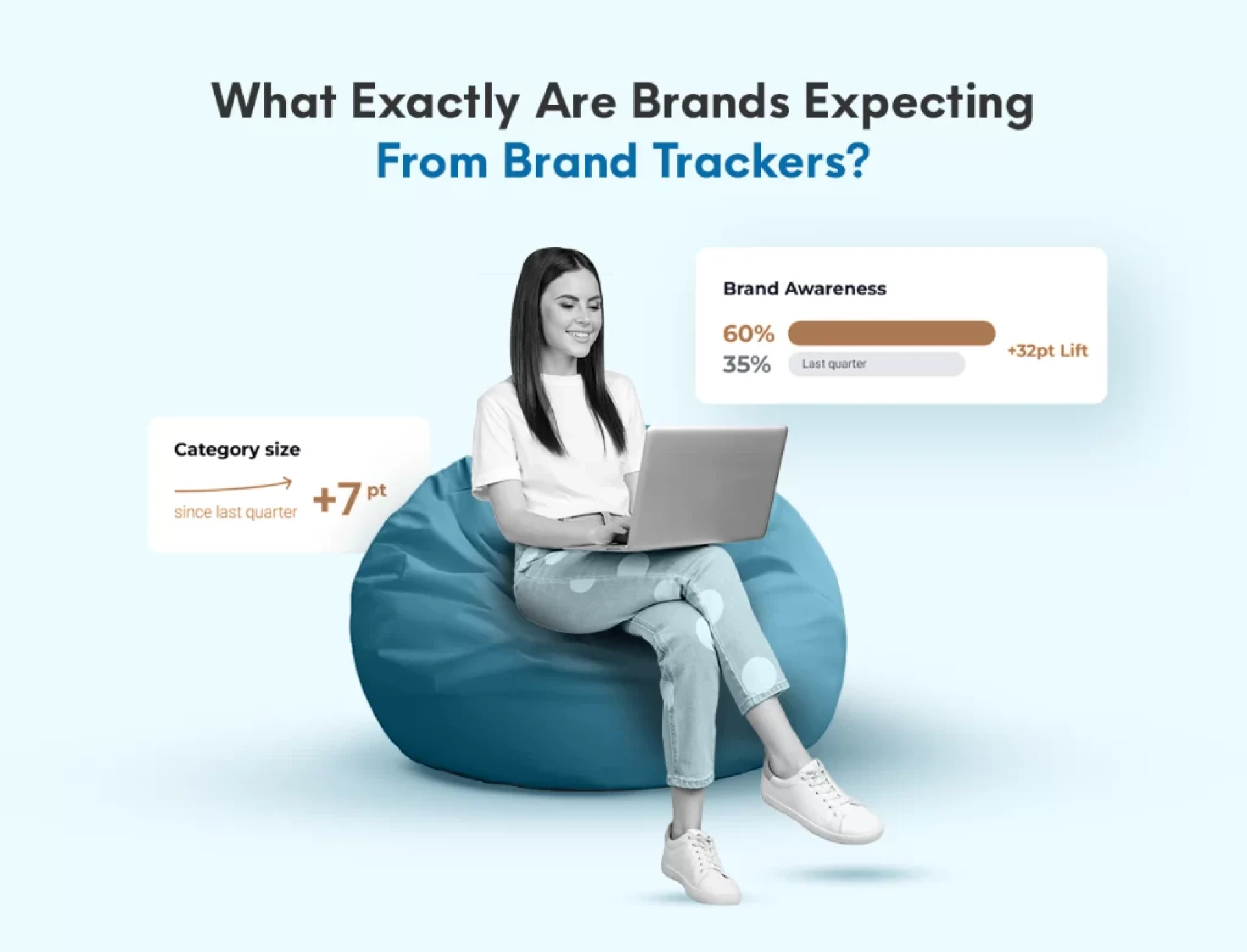 What Exactly Are Brands Expecting From Brand Trackers?

Brand Awareness

60%
35% Last quarter
+32pt Lift

Category size

since last quarter +7 pt